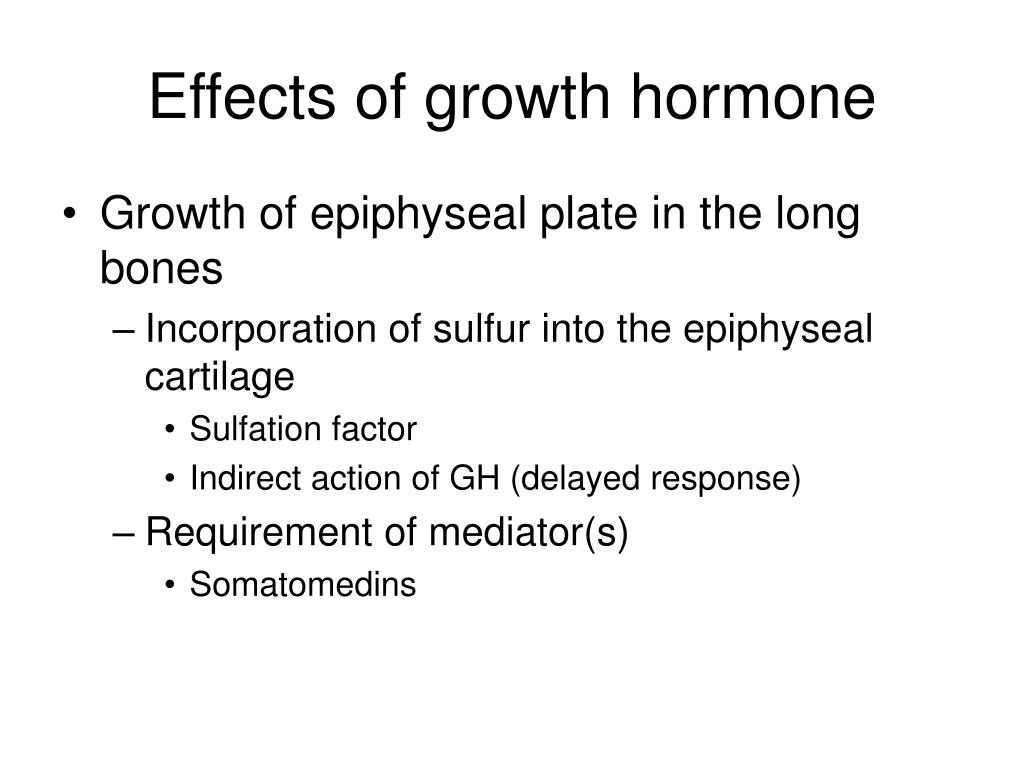 Effects of growth hormone

• Growth of epiphyseal plate in the long bones
– Incorporation of sulfur into the epiphyseal cartilage
• Sulfation factor
• Indirect action of GH (delayed response)
– Requirement of mediator(s)
• Somatomedins